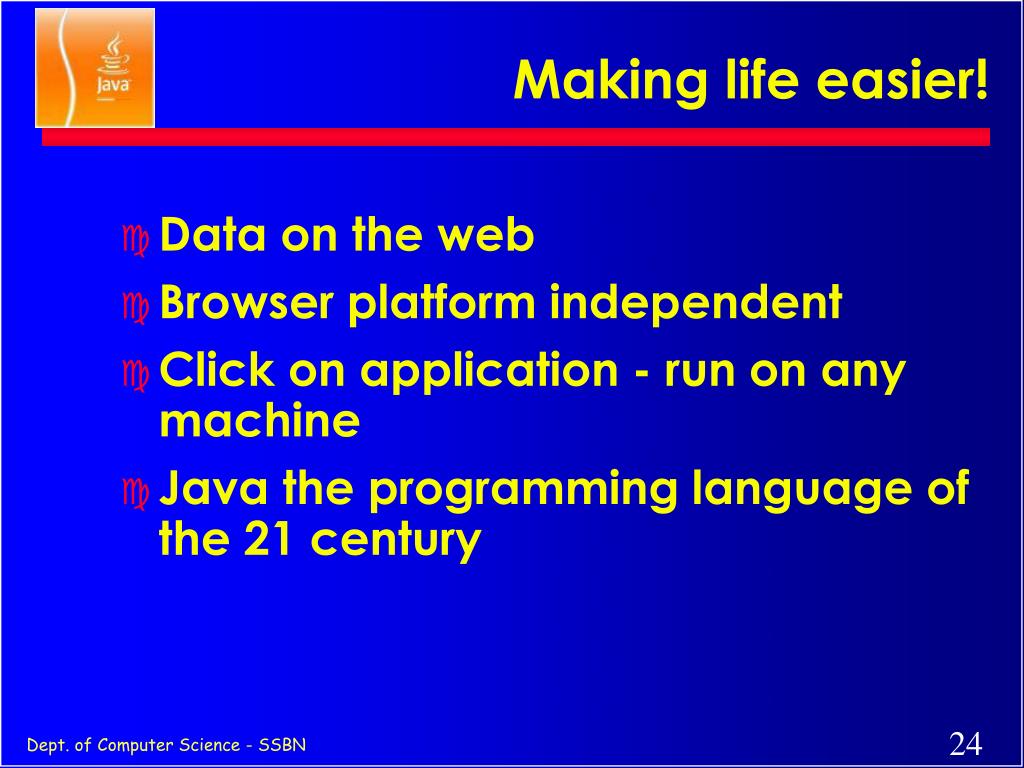 Java

Making life easier!

Data on the web
Browser platform independent
Click on application - run on any machine
Java the programming language of the 21 century

Dept. of Computer Science - SSBN

24